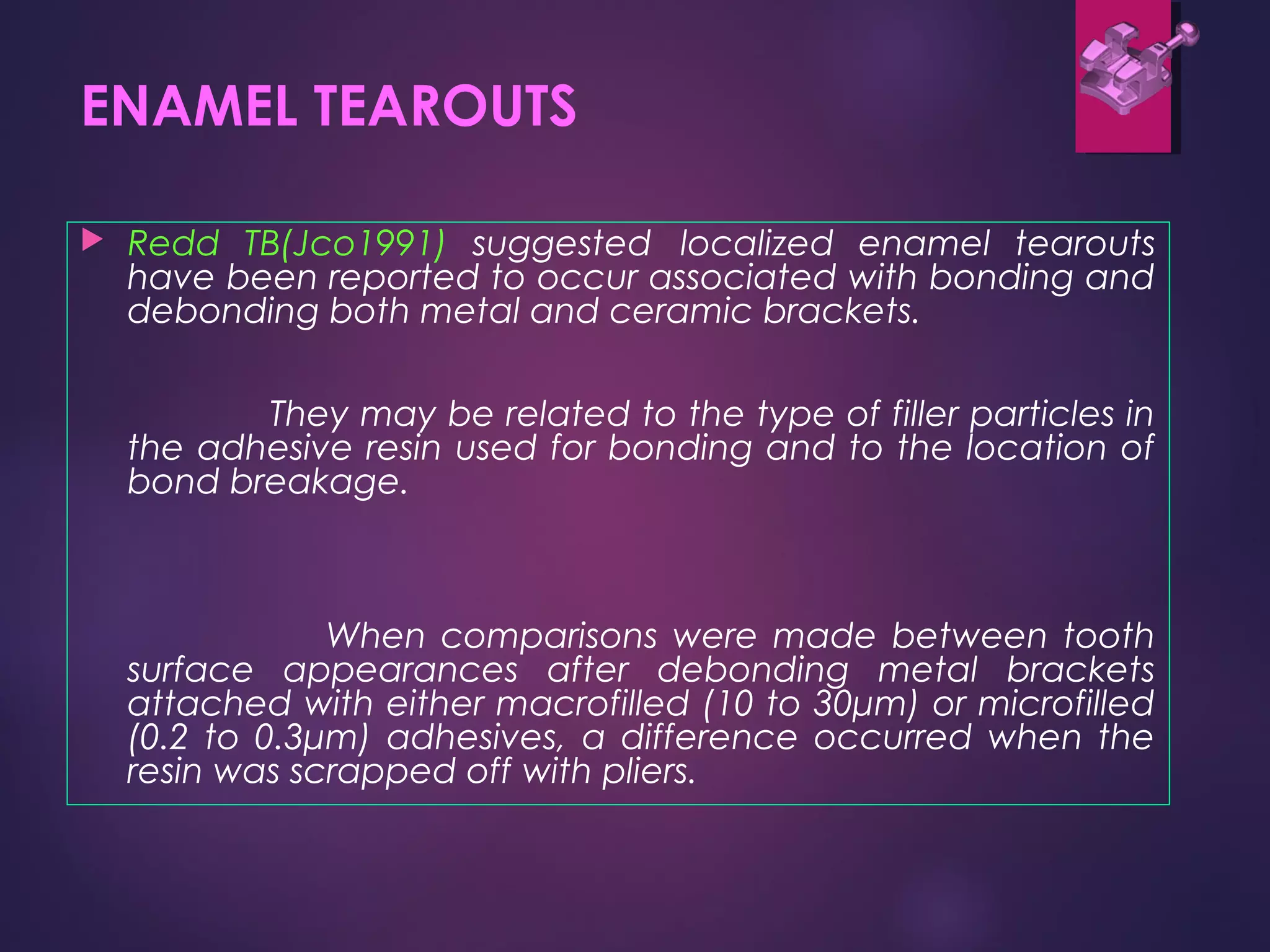 ENAMEL TEAROUTS

Redd TB(Jco1991) suggested localized enamel tearouts have been reported to occur associated with bonding and debonding both metal and ceramic brackets.

They may be related to the type of filler particles in the adhesive resin used for bonding and to the location of bond breakage.

When comparisons were made between tooth surface appearances after debonding metal brackets attached with either macrofilled (10 to 30μm) or microfilled (0.2 to 0.3μm) adhesives, a difference occurred when the resin was scrapped off with pliers.